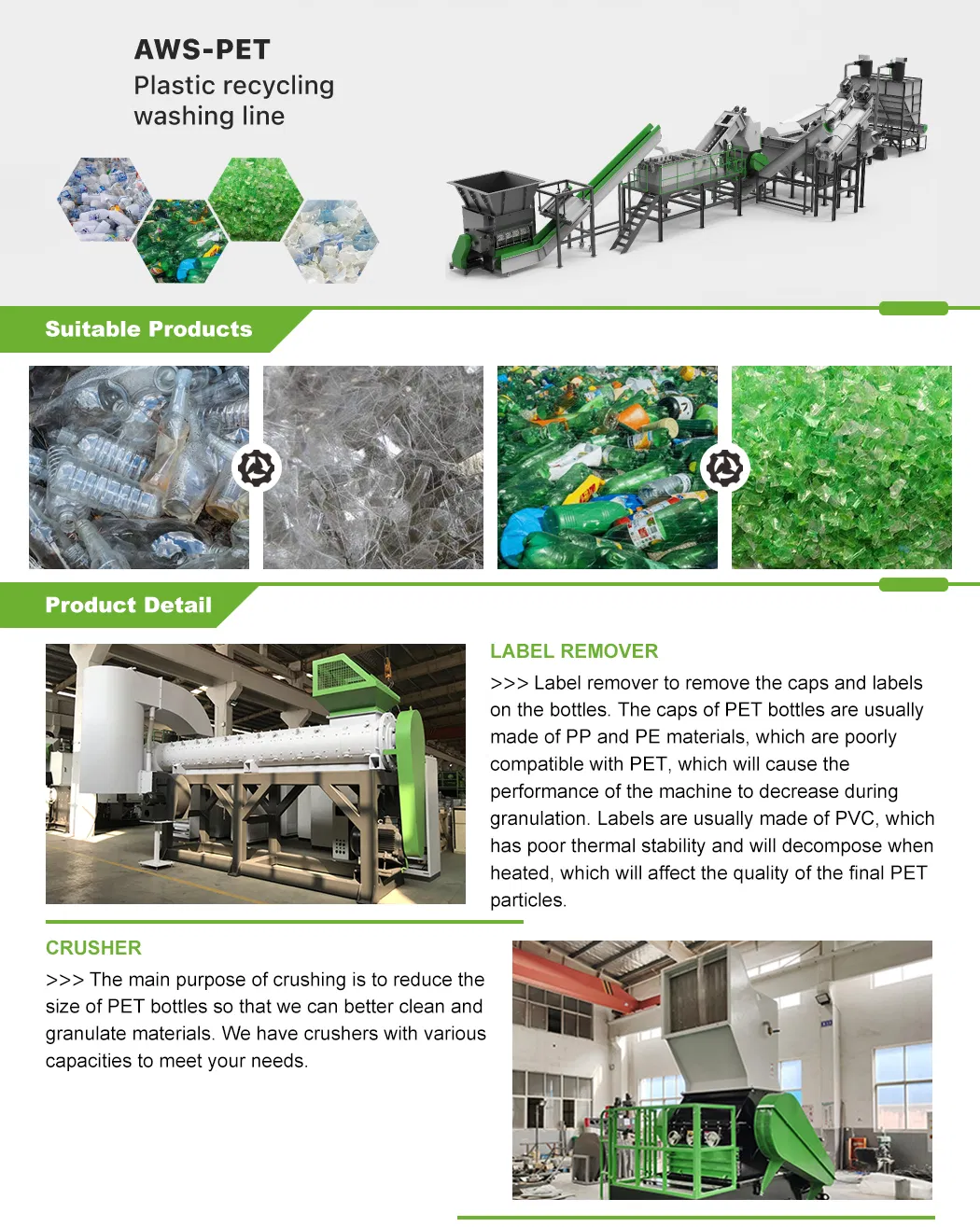 AWS-PET
Plastic recycling washing line

Suitable Products

Product Detail

LABEL REMOVER
>>> Label remover to remove the caps and labels on the bottles. The caps of PET bottles are usually made of PP and PE materials, which are poorly compatible with PET, which will cause the performance of the machine to decrease during granulation. Labels are usually made of PVC, which has poor thermal stability and will decompose when heated, which will affect the quality of the final PET particles.

CRUSHER
>>> The main purpose of crushing is to reduce the size of PET bottles so that we can better clean and granulate materials. We have crushers with various capacities to meet your needs.